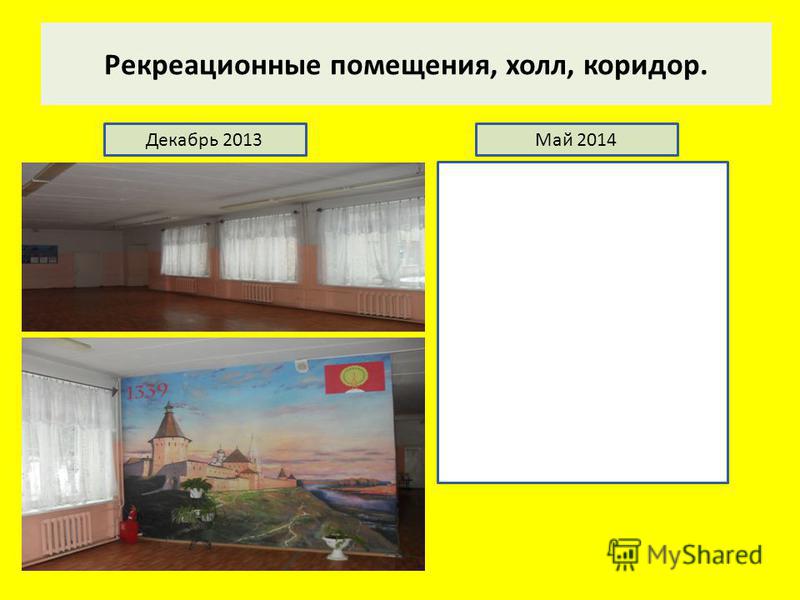 Рекреационные помещения, холл, коридор.

Декабрь 2013

Май 2014

1339

MyShared